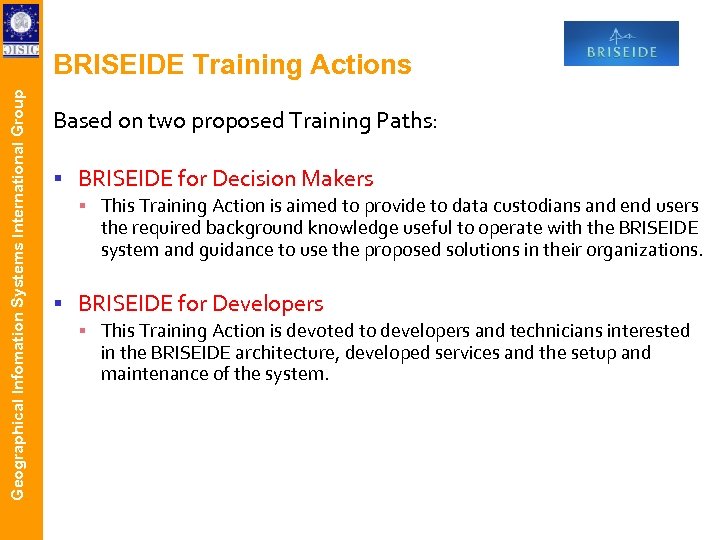 GISIG

Geographical Infomation Systems International Group

BRISEIDE

BRISEIDE Training Actions

Based on two proposed Training Paths:

▪ BRISEIDE for Decision Makers
▪ This Training Action is aimed to provide to data custodians and end users the required background knowledge useful to operate with the BRISEIDE system and guidance to use the proposed solutions in their organizations.

▪ BRISEIDE for Developers
▪ This Training Action is devoted to developers and technicians interested in the BRISEIDE architecture, developed services and the setup and maintenance of the system.